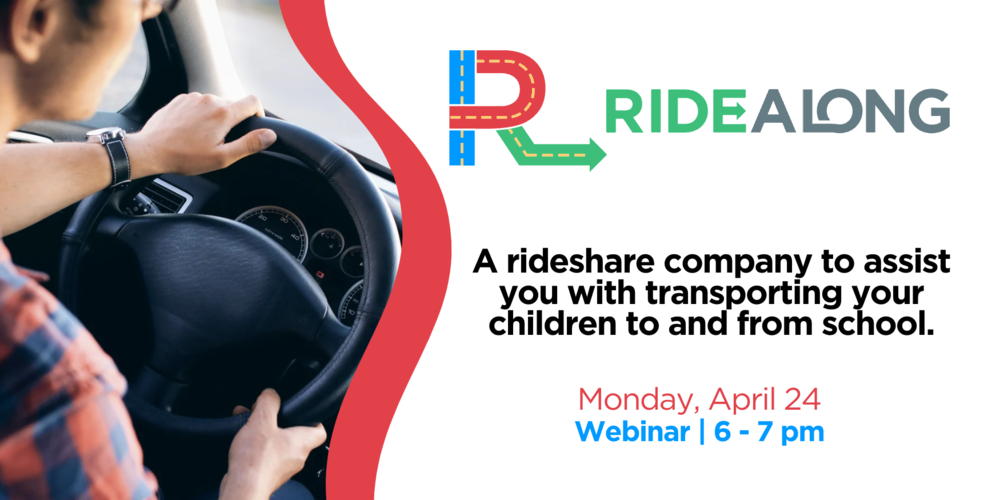 RIDEALONG

A rideshare company to assist you with transporting your children to and from school.

Monday, April 24
Webinar | 6 - 7 pm